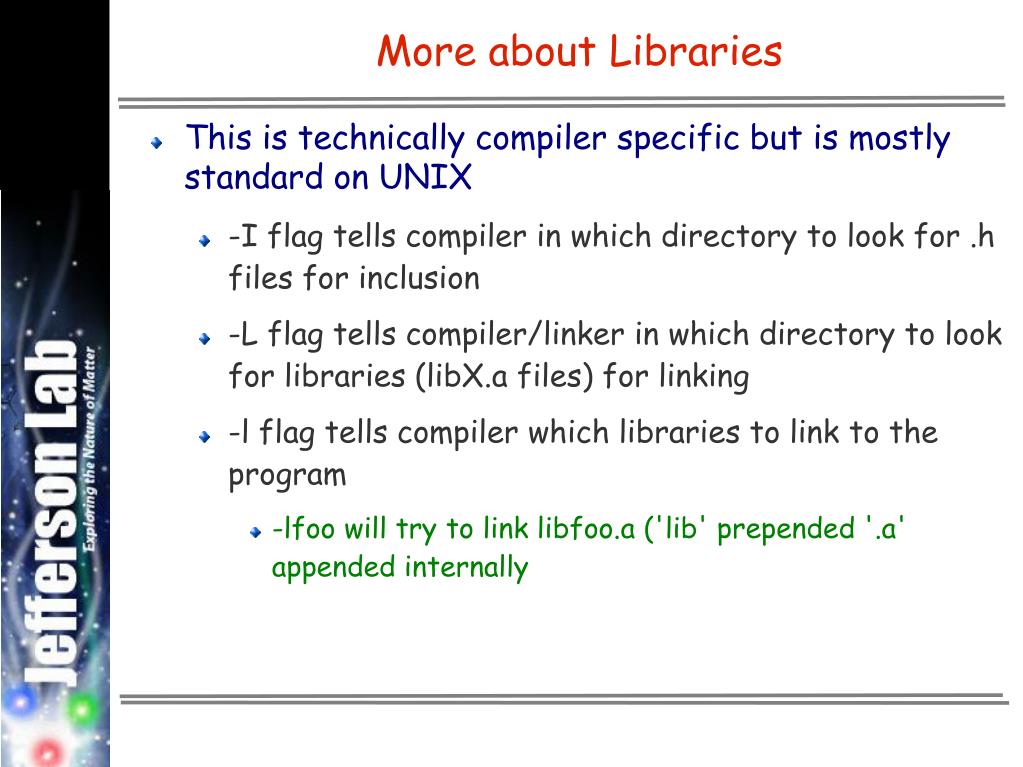 More about Libraries

This is technically compiler specific but is mostly standard on UNIX

-I flag tells compiler in which directory to look for .h files for inclusion

-L flag tells compiler/linker in which directory to look for libraries (libX.a files) for linking

-l flag tells compiler which libraries to link to the program

-lfoo will try to link libfoo.a ('lib' prepended '.a' appended internally

Jefferson Lab
Exploring the Nature of Matter